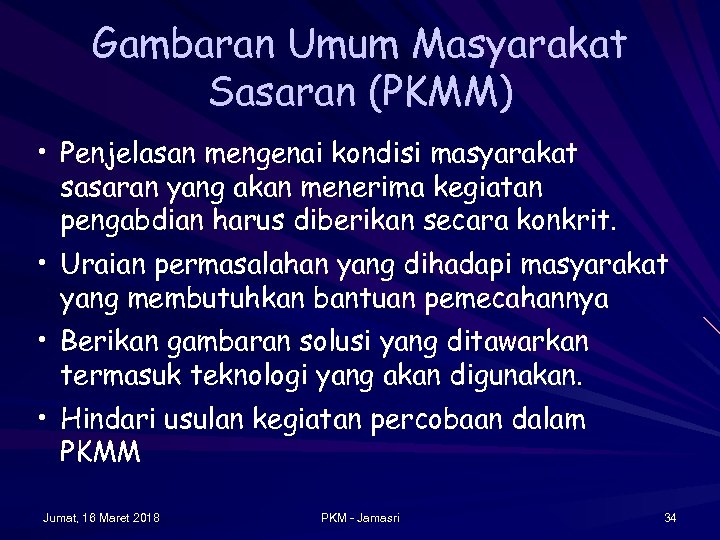 Gambaran Umum Masyarakat Sasaran (PKMM)

• Penjelasan mengenai kondisi masyarakat sasaran yang akan menerima kegiatan pengabdian harus diberikan secara konkrit.

• Uraian permasalahan yang dihadapi masyarakat yang membutuhkan bantuan pemecahannya

• Berikan gambaran solusi yang ditawarkan termasuk teknologi yang akan digunakan.

• Hindari usulan kegiatan percobaan dalam PKMM

Jumat, 16 Maret 2018 PKM - Jamasri 34